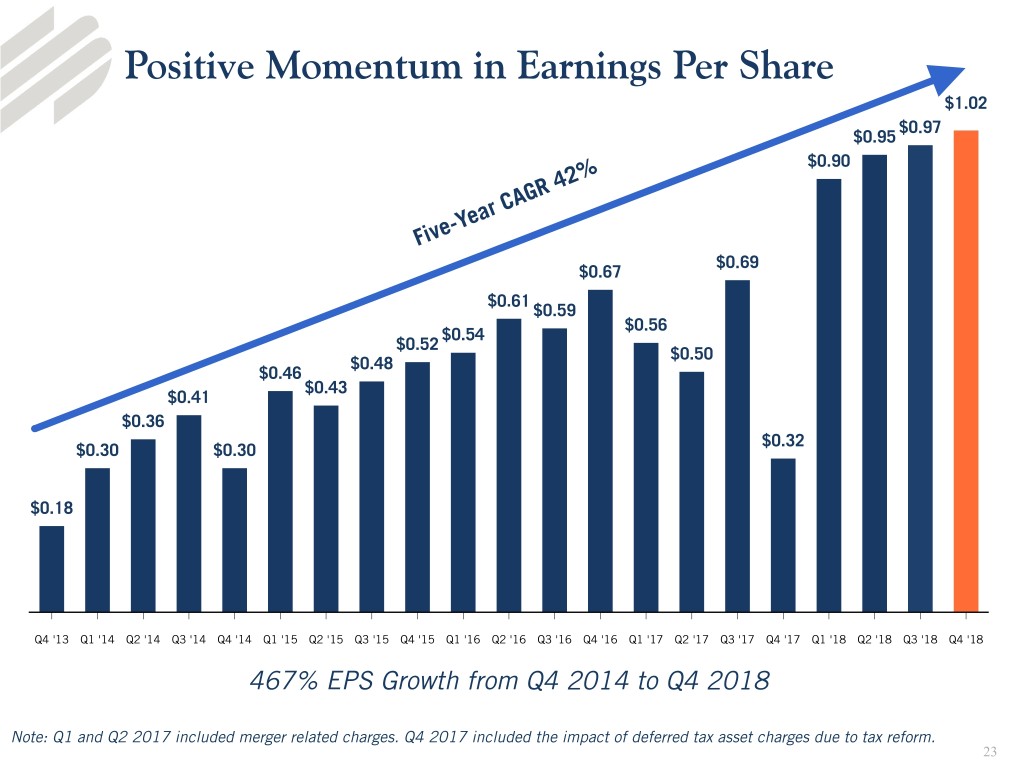 Positive Momentum in Earnings Per Share

Five-Year CAGR 42%

$0.18
$0.30
$0.36
$0.41
$0.30
$0.46
$0.43
$0.48
$0.52
$0.54
$0.61
$0.59
$0.67
$0.56
$0.50
$0.69
$0.32
$0.90
$0.95
$0.97
$1.02

Q4 '13 Q1 '14 Q2 '14 Q3 '14 Q4 '14 Q1 '15 Q2 '15 Q3 '15 Q4 '15 Q1 '16 Q2 '16 Q3 '16 Q4 '16 Q1 '17 Q2 '17 Q3 '17 Q4 '17 Q1 '18 Q2 '18 Q3 '18 Q4 '18

467% EPS Growth from Q4 2014 to Q4 2018

Note: Q1 and Q2 2017 included merger related charges. Q4 2017 included the impact of deferred tax asset charges due to tax reform.

23